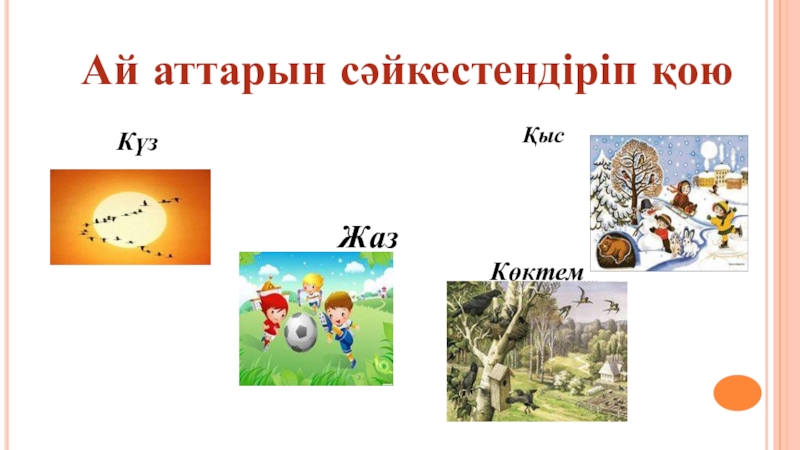 Ай аттарын сәйкестендіріп қою

Күз

Қыс

Жаз

Көктем